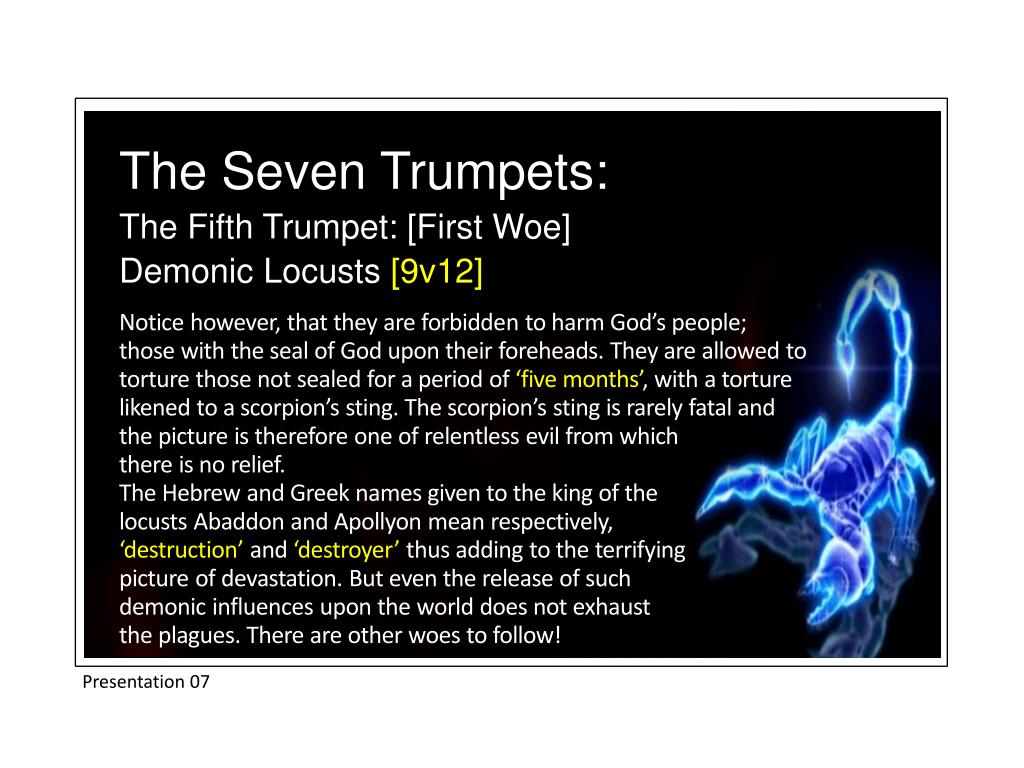 The Seven Trumpets:
The Fifth Trumpet: [First Woe]
Demonic Locusts [9v12]

Notice however, that they are forbidden to harm God’s people; those with the seal of God upon their foreheads. They are allowed to torture those not sealed for a period of ‘five months’, with a torture likened to a scorpion’s sting. The scorpion’s sting is rarely fatal and the picture is therefore one of relentless evil from which there is no relief.
The Hebrew and Greek names given to the king of the locusts Abaddon and Apollyon mean respectively, ‘destruction’ and ‘destroyer’ thus adding to the terrifying picture of devastation. But even the release of such demonic influences upon the world does not exhaust the plagues. There are other woes to follow!

Presentation 07